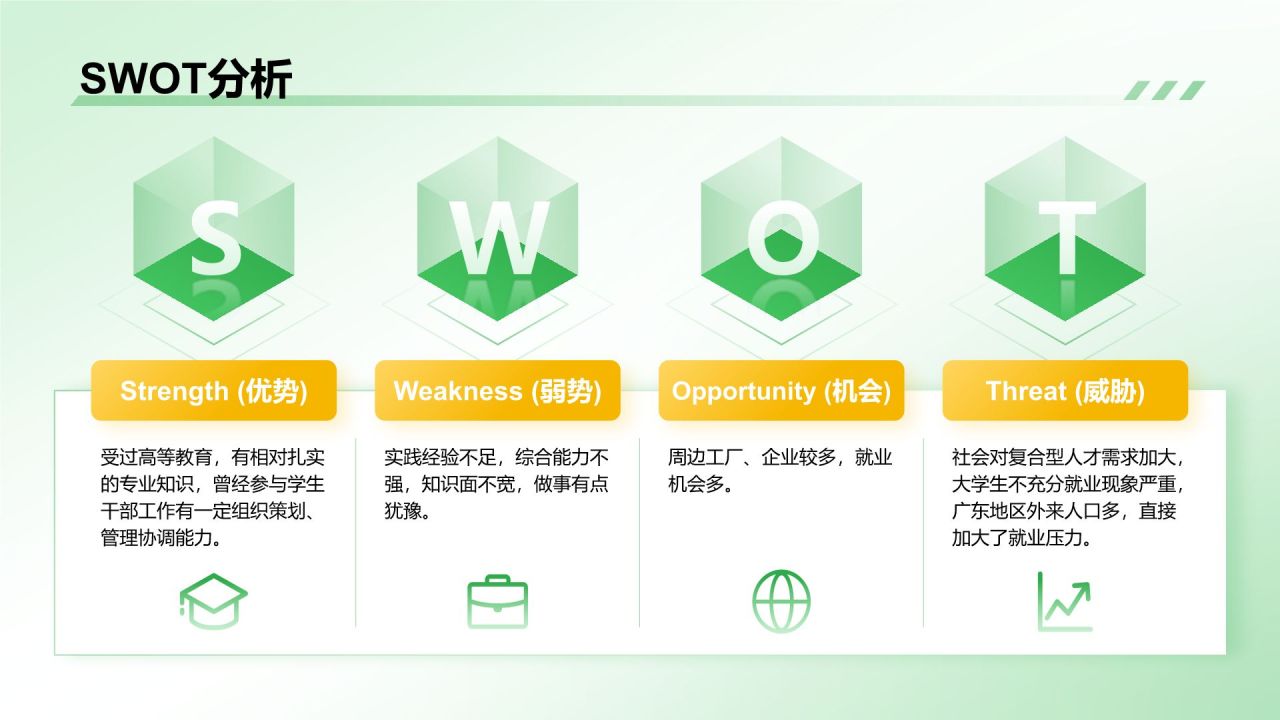 SWOT分析

S

W

O

T

Strength (优势)

受过高等教育，有相对扎实的专业知识，曾经参与学生干部工作有一定组织策划、管理协调能力。

Weakness (弱势)

实践经验不足，综合能力不强，知识面不宽，做事有点犹豫。

Opportunity (机会)

周边工厂、企业较多，就业机会多。

Threat (威胁)

社会对复合型人才需求加大，大学生不充分就业现象严重，广东地区外来人口多，直接加大了就业压力。